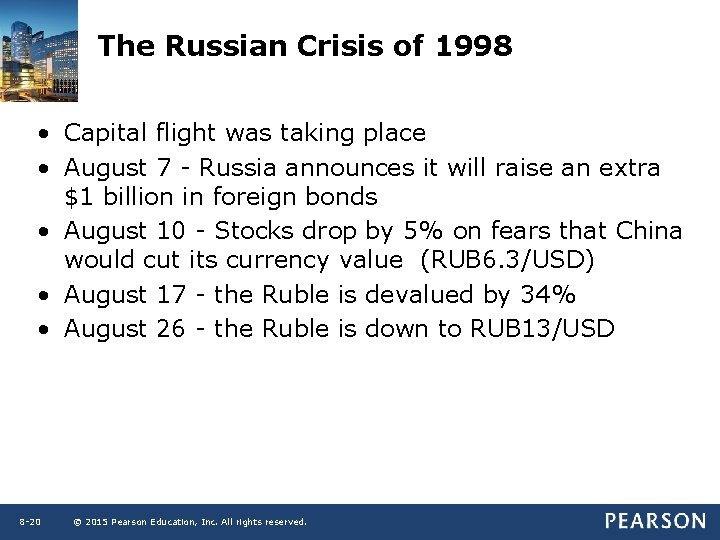 The Russian Crisis of 1998

• Capital flight was taking place
• August 7 - Russia announces it will raise an extra \$1 billion in foreign bonds
• August 10 - Stocks drop by 5% on fears that China would cut its currency value (RUB6.3/USD)
• August 17 - the Ruble is devalued by 34%
• August 26 - the Ruble is down to RUB13/USD

8-20 © 2015 Pearson Education, Inc. All rights reserved.

PEARSON